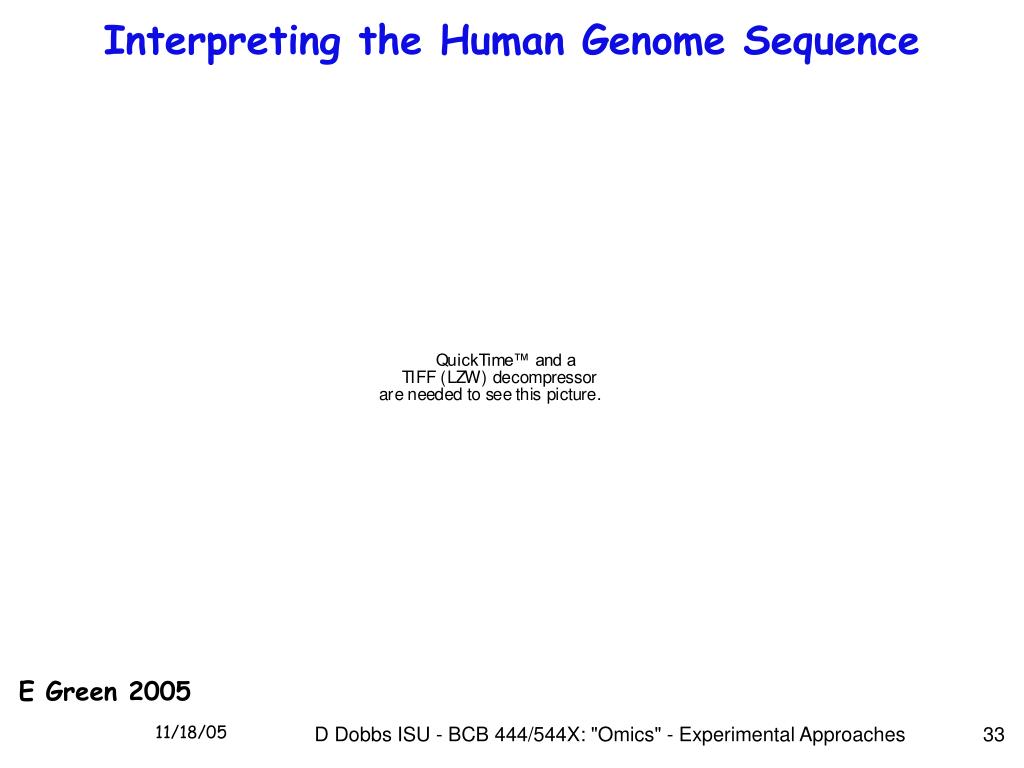 Interpreting the Human Genome Sequence

QuickTime™ and a
TIFF (LZW) decompressor
are needed to see this picture.

E Green 2005

11/18/05

D Dobbs ISU - BCB 444/544X: "Omics" - Experimental Approaches

33